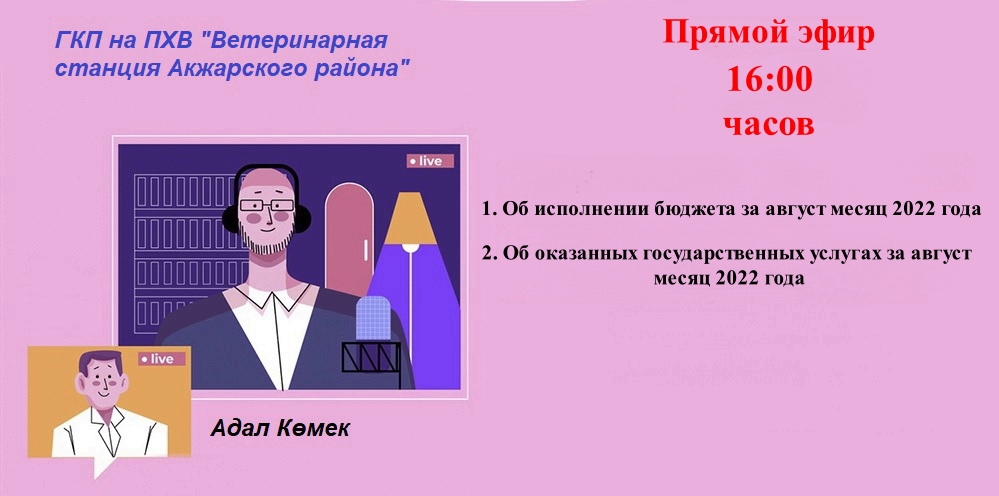 ГКП на ПХВ "Ветеринарная станция Акжарского района"

Прямой эфир
16:00
часов

live

1. Об исполнении бюджета за август месяц 2022 года

2. Об оказанных государственных услугах за август месяц 2022 года

live

Адал Көмек